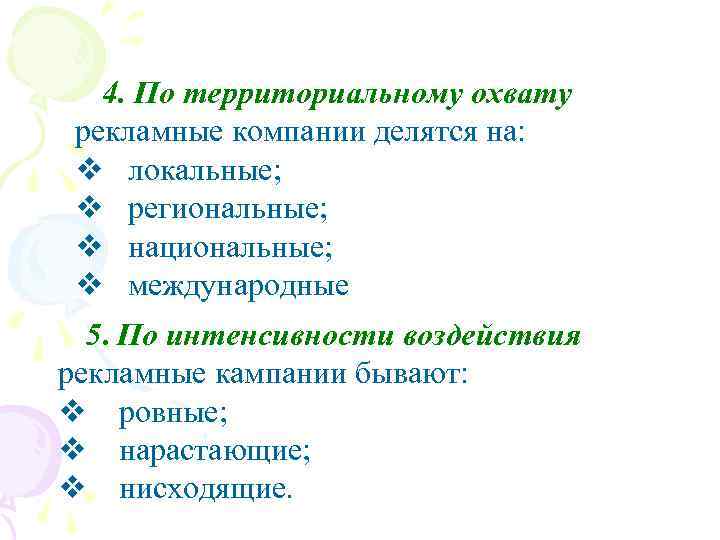 4. По территориальному охвату рекламные компании делятся на:
❖ локальные;
❖ региональные;
❖ национальные;
❖ международные

5. По интенсивности воздействия рекламные кампании бывают:
❖ ровные;
❖ нарастающие;
❖ нисходящие.